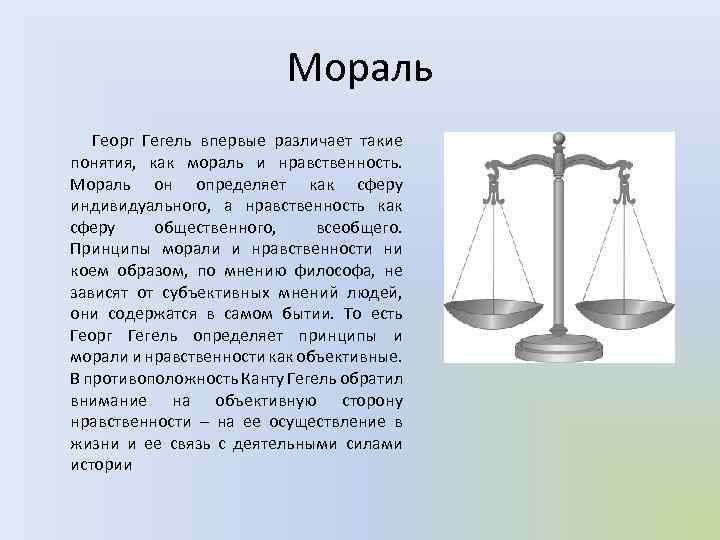 Мораль

Георг Гегель впервые различает такие понятия, как мораль и нравственность. Мораль он определяет как сферу индивидуального, а нравственность как сферу общественного, всеобщего. Принципы морали и нравственности ни коем образом, по мнению философа, не зависят от субъективных мнений людей, они содержатся в самом бытии. То есть Георг Гегель определяет принципы и морали и нравственности как объективные. В противоположность Канту Гегель обратил внимание на объективную сторону нравственности – на ее осуществление в жизни и ее связь с деятельными силами истории